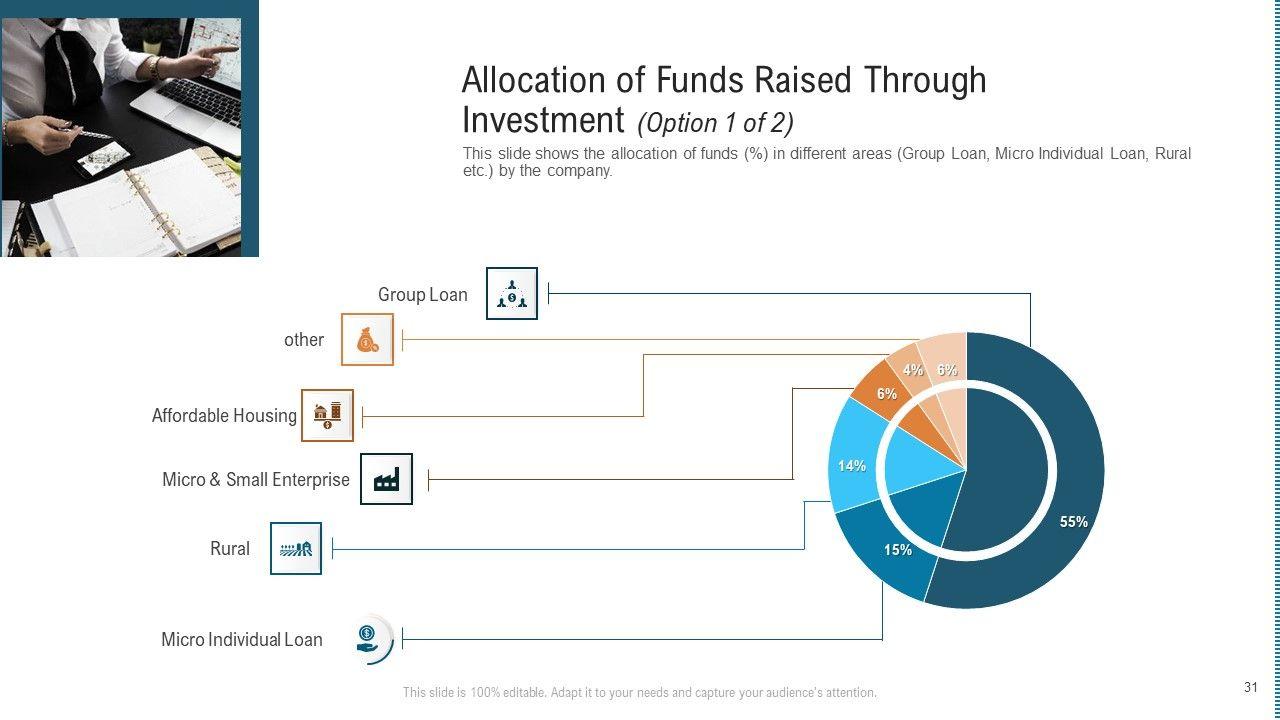 Allocation of Funds Raised Through Investment (Option 1 of 2)

This slide shows the allocation of funds (%) in different areas (Group Loan, Micro Individual Loan, Rural etc.) by the company.

Group Loan

other

Affordable Housing

Micro & Small Enterprise

Rural

Micro Individual Loan

4%
6%
6%
14%
15%
55%

This slide is 100% editable. Adapt it to your needs and capture your audience's attention.

31